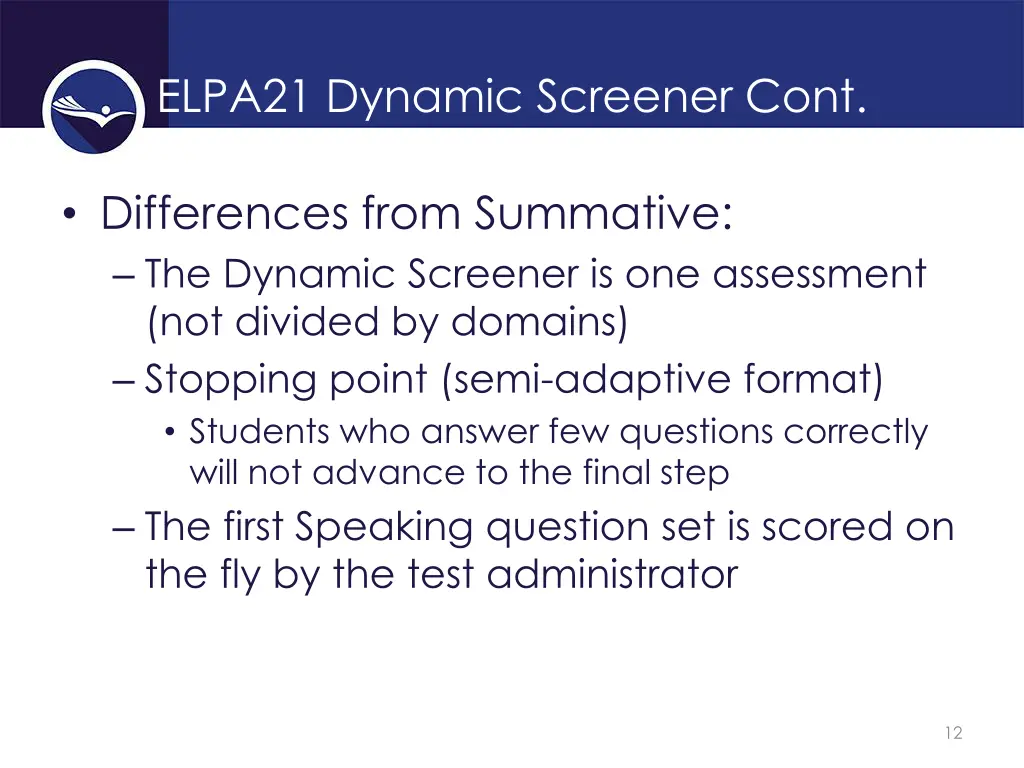 ELPA21 Dynamic Screener Cont.

• Differences from Summative:
– The Dynamic Screener is one assessment (not divided by domains)
– Stopping point (semi-adaptive format)
• Students who answer few questions correctly will not advance to the final step
– The first Speaking question set is scored on the fly by the test administrator

12